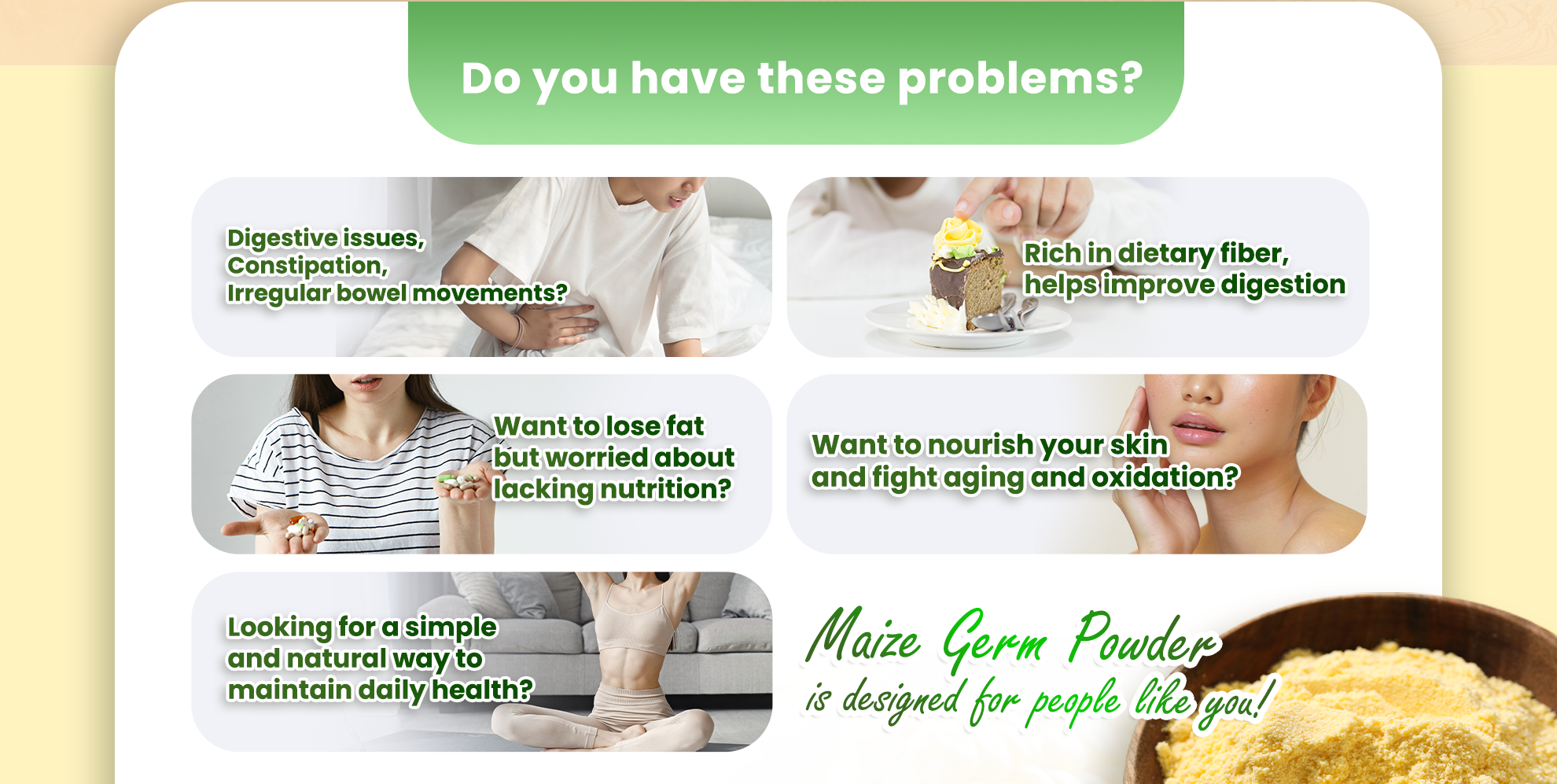 Do you have these problems?

Digestive issues,
Constipation,
Irregular bowel movements?

Rich in dietary fiber,
helps improve digestion

Want to lose fat
but worried about
lacking nutrition?

Want to nourish your skin
and fight aging and oxidation?

Looking for a simple
and natural way to
maintain daily health?

Maize Germ Powder
is designed for people like you!